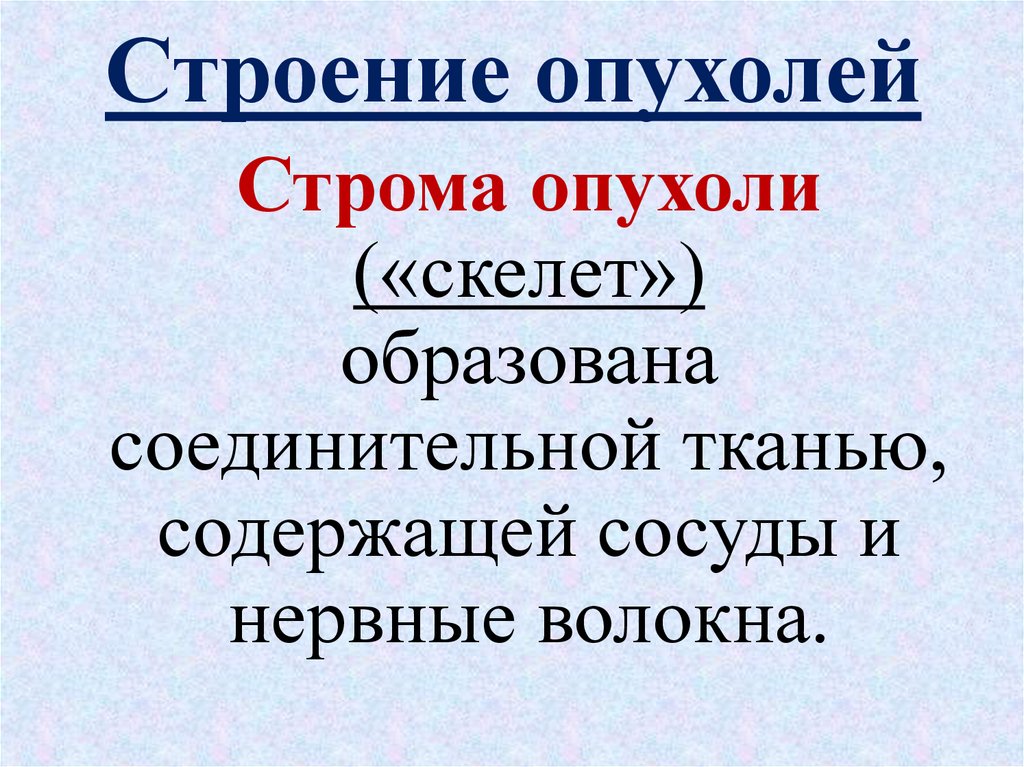 Строение опухолей

Строма опухоли («скелет») образована соединительной тканью, содержащей сосуды и нервные волокна.